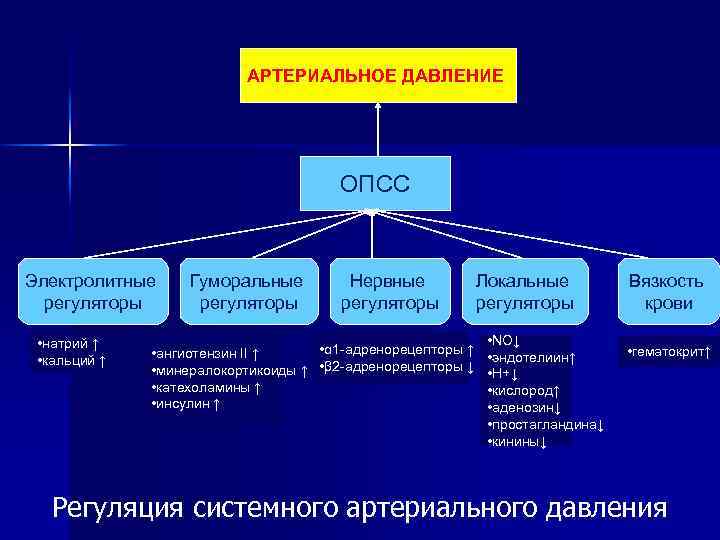 АРТЕРИАЛЬНОЕ ДАВЛЕНИЕ

ОПСС

Электролитные регуляторы

Гуморальные регуляторы

Нервные регуляторы

Локальные регуляторы

Вязкость крови

•натрий ↑
•кальций ↑

•ангиотензин II ↑
•минералокортикоиды ↑
•катехоламины ↑
•инсулин ↑

•α1-адренорецепторы ↑
•β2-адренорецепторы ↓

•NO↓
•эндотелиин↑
•H+↓
•кислород↑
•аденозин↓
•простагландина↓
•кинины↓

•гематокрит↑

Регуляция системного артериального давления